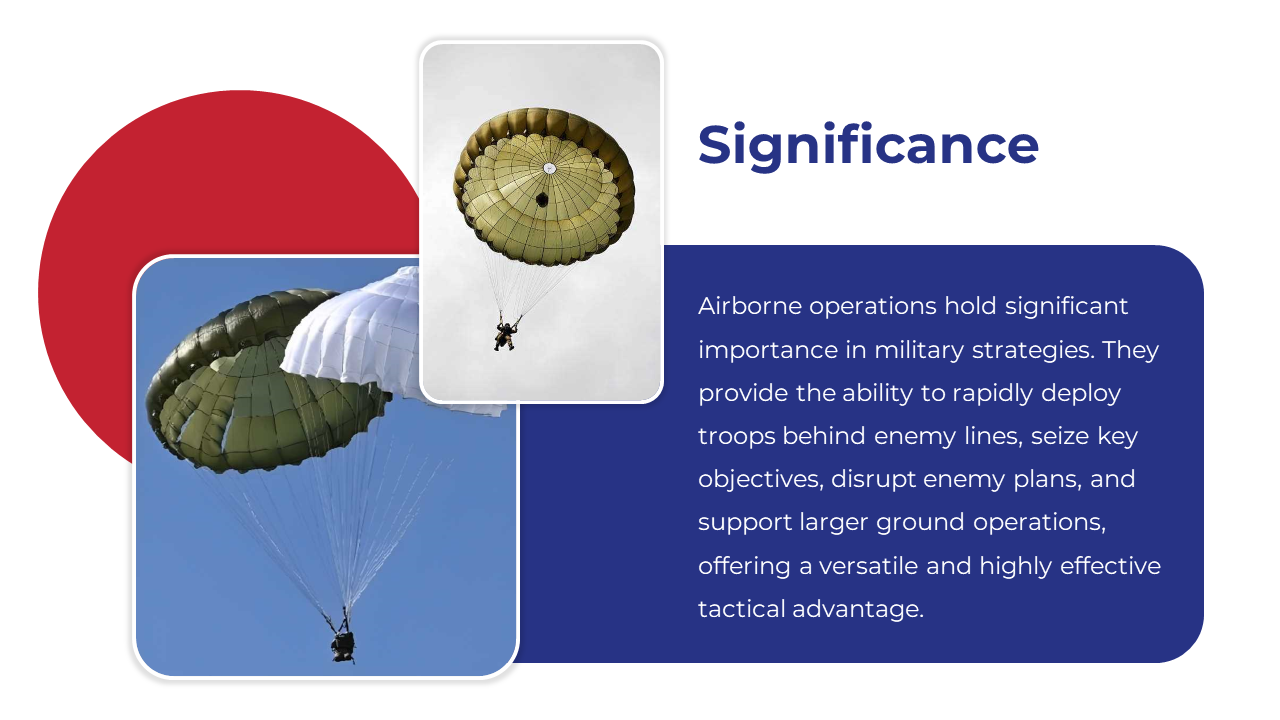 Significance

Airborne operations hold significant importance in military strategies. They provide the ability to rapidly deploy troops behind enemy lines, seize key objectives, disrupt enemy plans, and support larger ground operations, offering a versatile and highly effective tactical advantage.